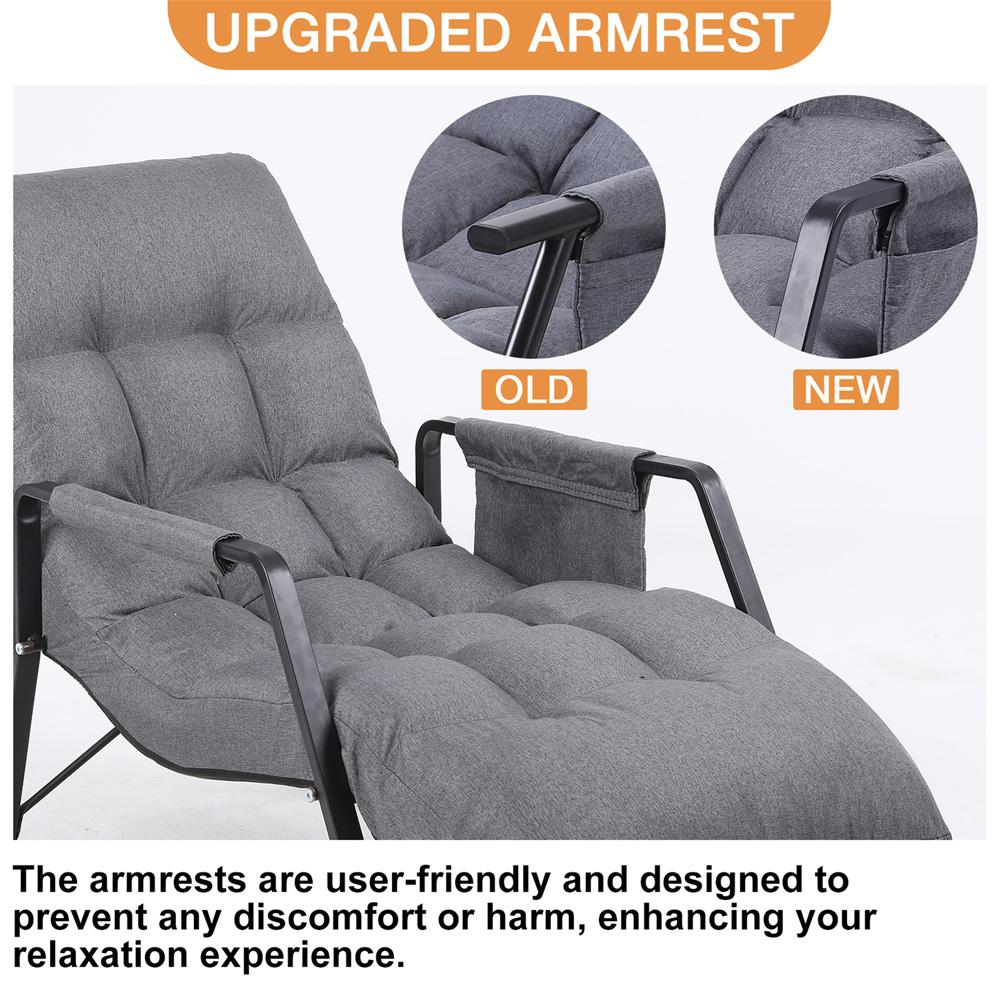 UPGRADED ARMREST

OLD

NEW

The armrests are user-friendly and designed to prevent any discomfort or harm, enhancing your relaxation experience.